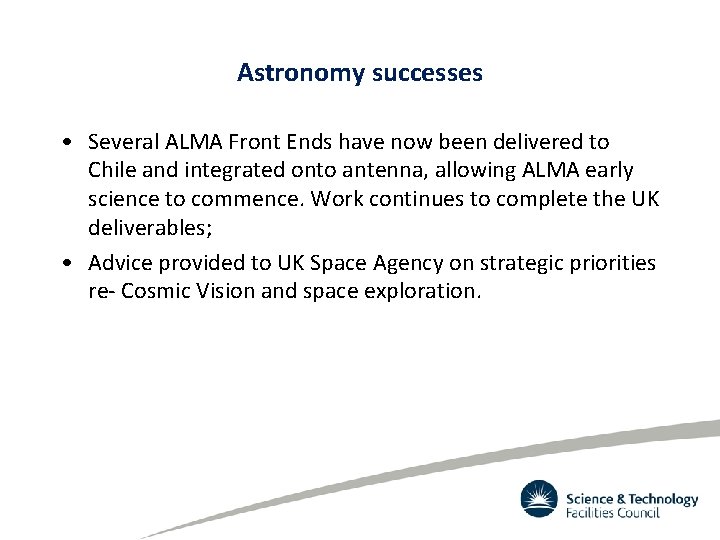 Astronomy successes

• Several ALMA Front Ends have now been delivered to Chile and integrated onto antenna, allowing ALMA early science to commence. Work continues to complete the UK deliverables;

• Advice provided to UK Space Agency on strategic priorities re- Cosmic Vision and space exploration.

Science & Technology Facilities Council